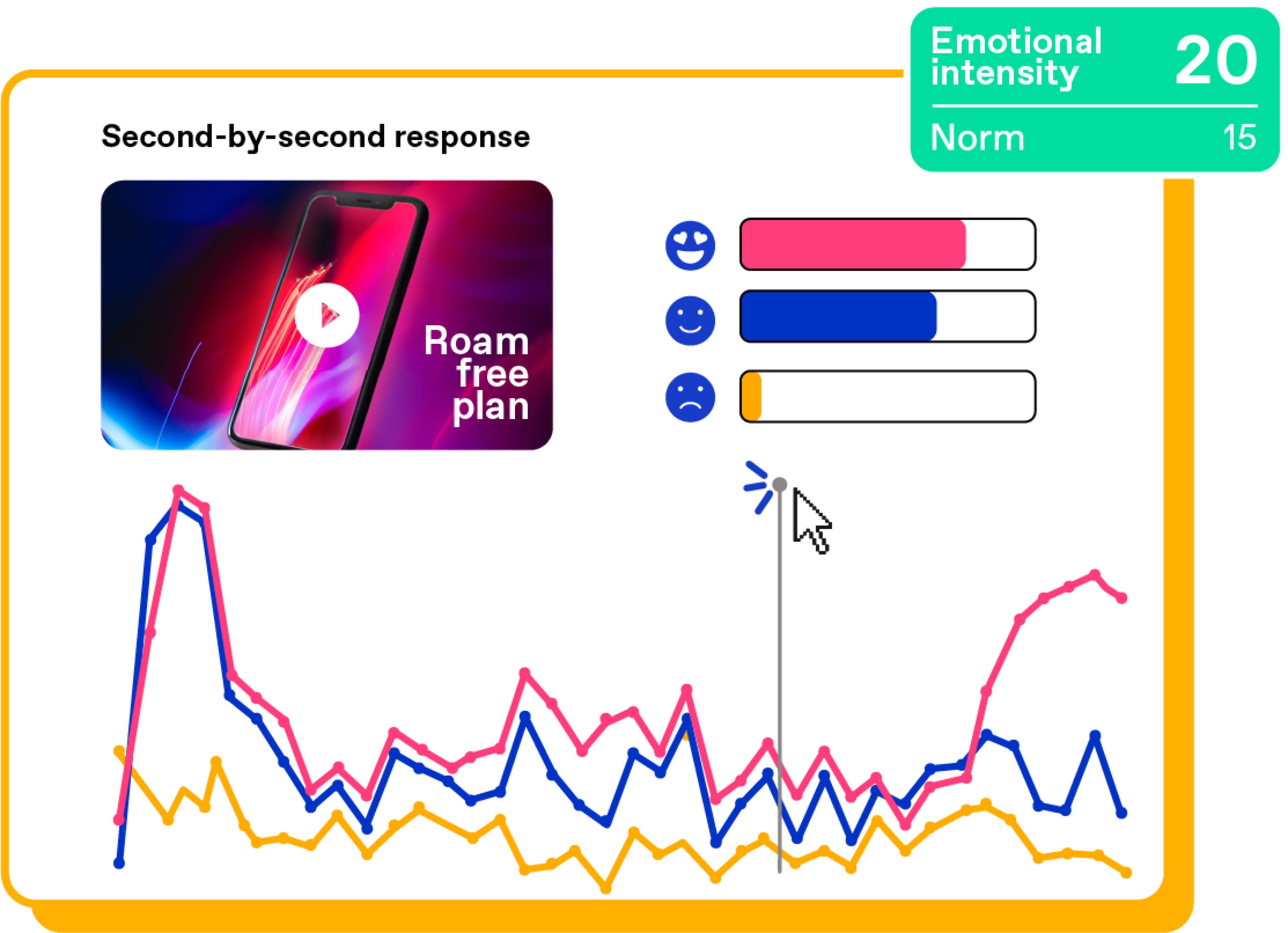 Emotional intensity 20

Norm 15

Second-by-second response

Roam free plan